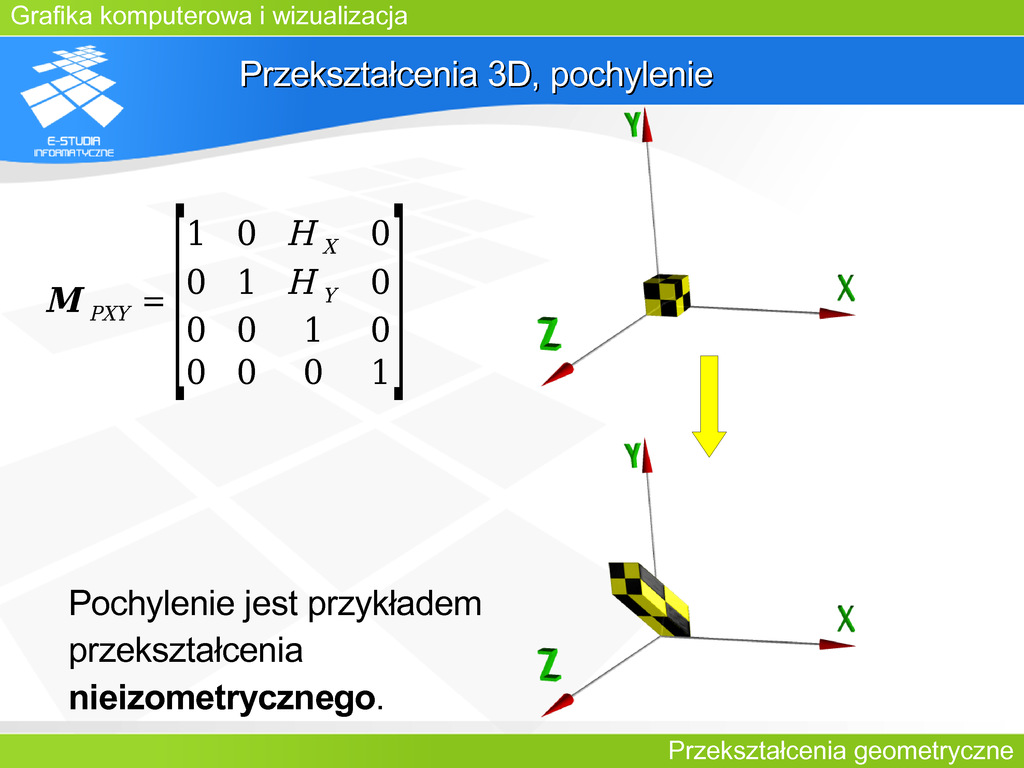 Grafika komputerowa i wizualizacja

E-STUDIA INFORMATYCZNE

Przekształcenia 3D, pochylenie

$\boldsymbol{M}_{PXY} = \begin{bmatrix} 1 & 0 & H_X & 0 \\ 0 & 1 & H_Y & 0 \\ 0 & 0 & 1 & 0 \\ 0 & 0 & 0 & 1 \end{bmatrix}$

Y
X
Z

Y
X
Z

Pochylenie jest przykładem przekształcenia **nieizometrycznego**.

Przekształcenia geometryczne